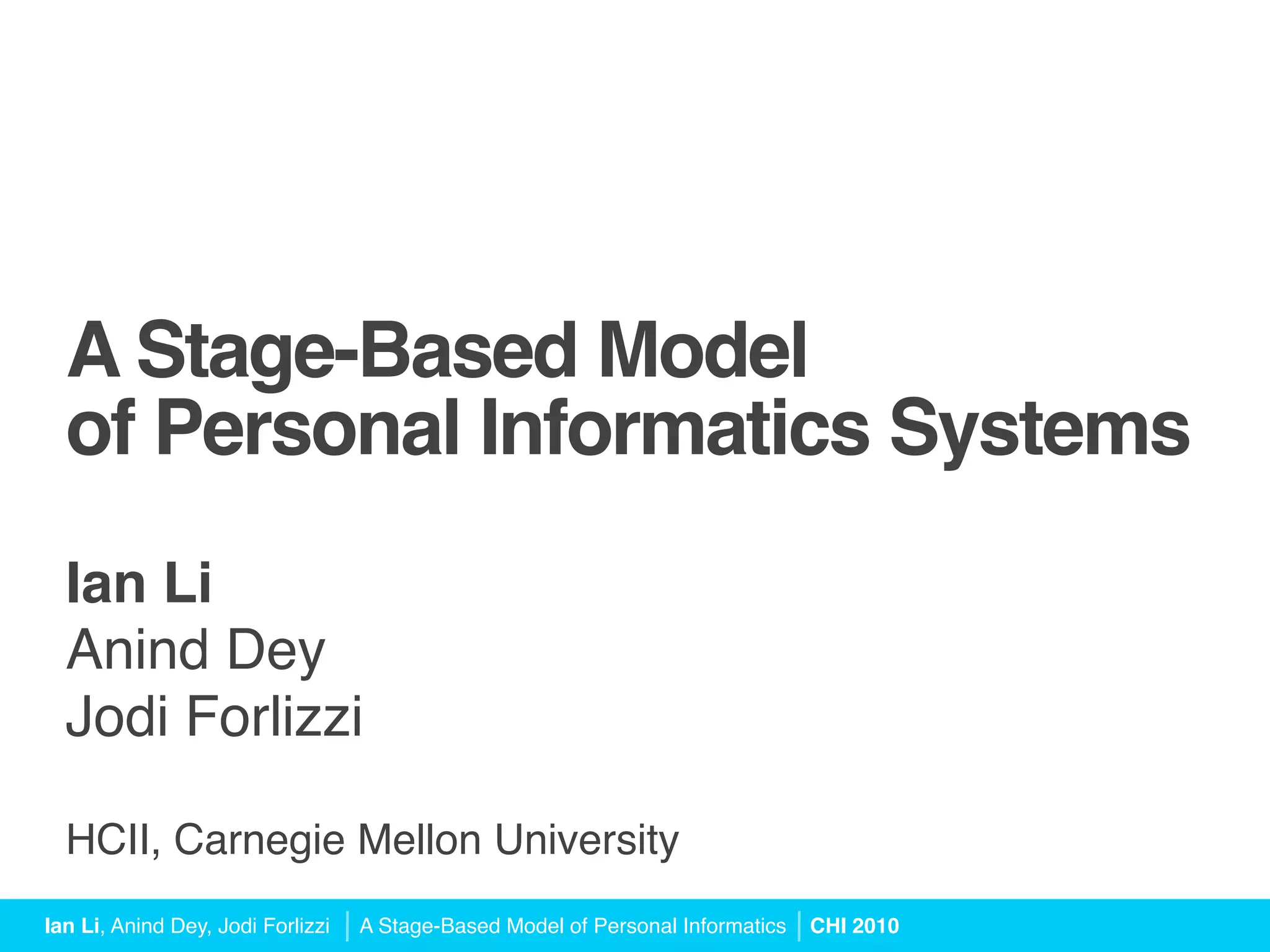 A Stage-Based Model of Personal Informatics Systems

Ian Li
Anind Dey
Jodi Forlizzi

HCII, Carnegie Mellon University

Ian Li, Anind Dey, Jodi Forlizzi | A Stage-Based Model of Personal Informatics | CHI 2010